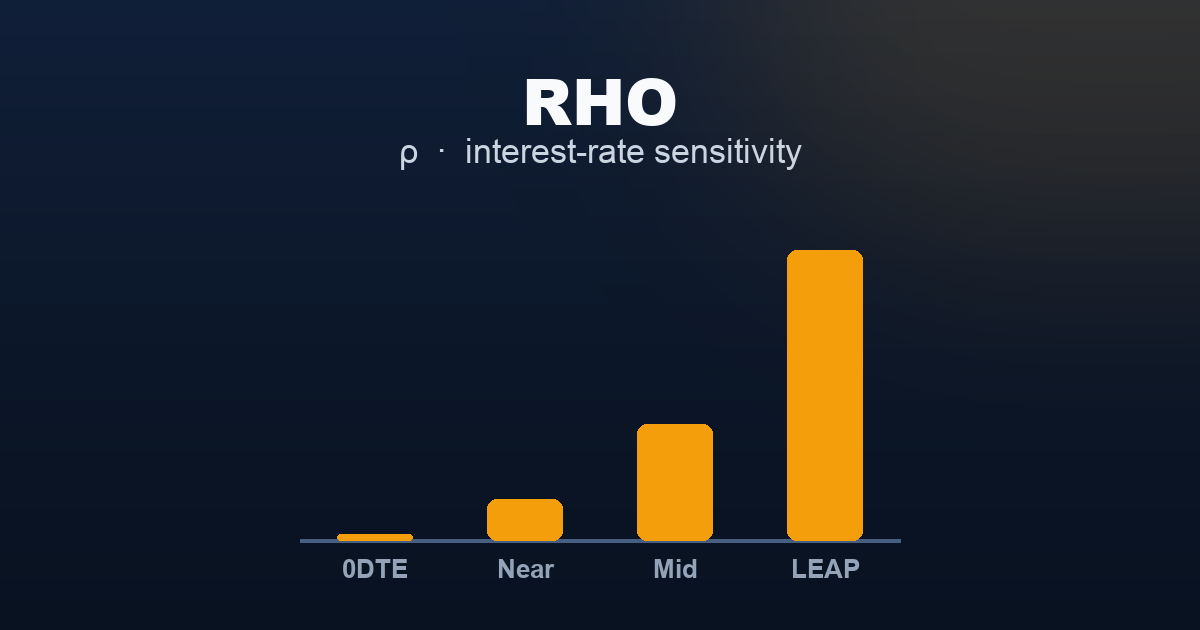 RHO
ρ · interest-rate sensitivity

0DTE
Near
Mid
LEAP